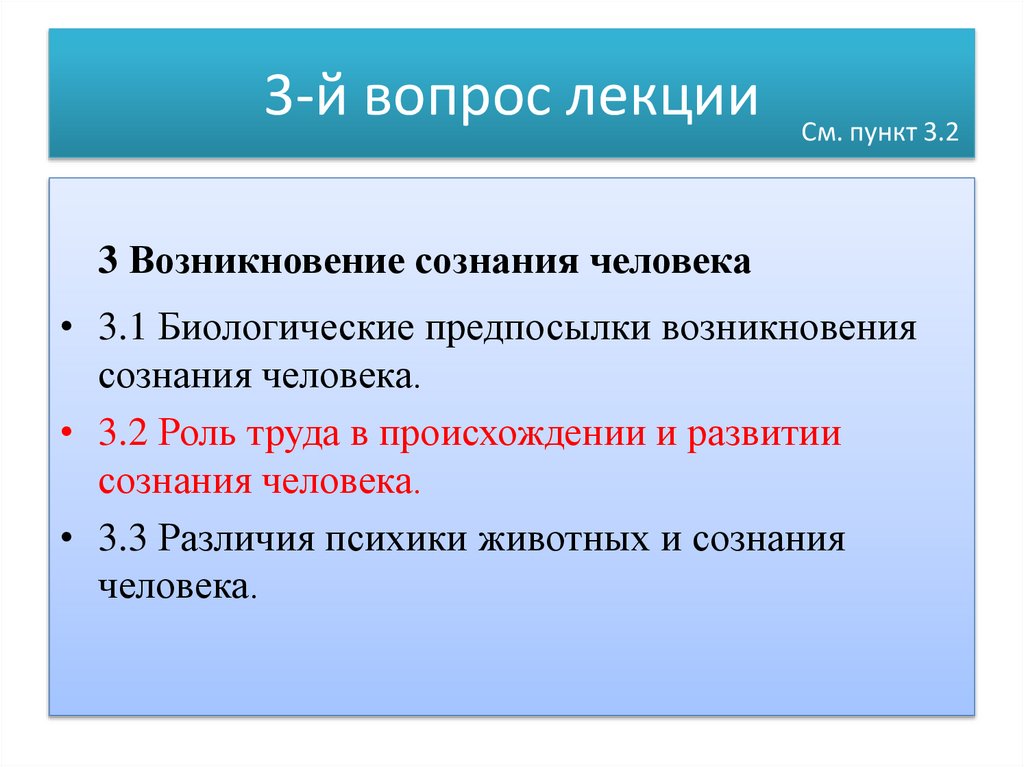 3-й вопрос лекции

См. пункт 3.2

3 Возникновение сознания человека

• 3.1 Биологические предпосылки возникновения сознания человека.
• 3.2 Роль труда в происхождении и развитии сознания человека.
• 3.3 Различия психики животных и сознания человека.